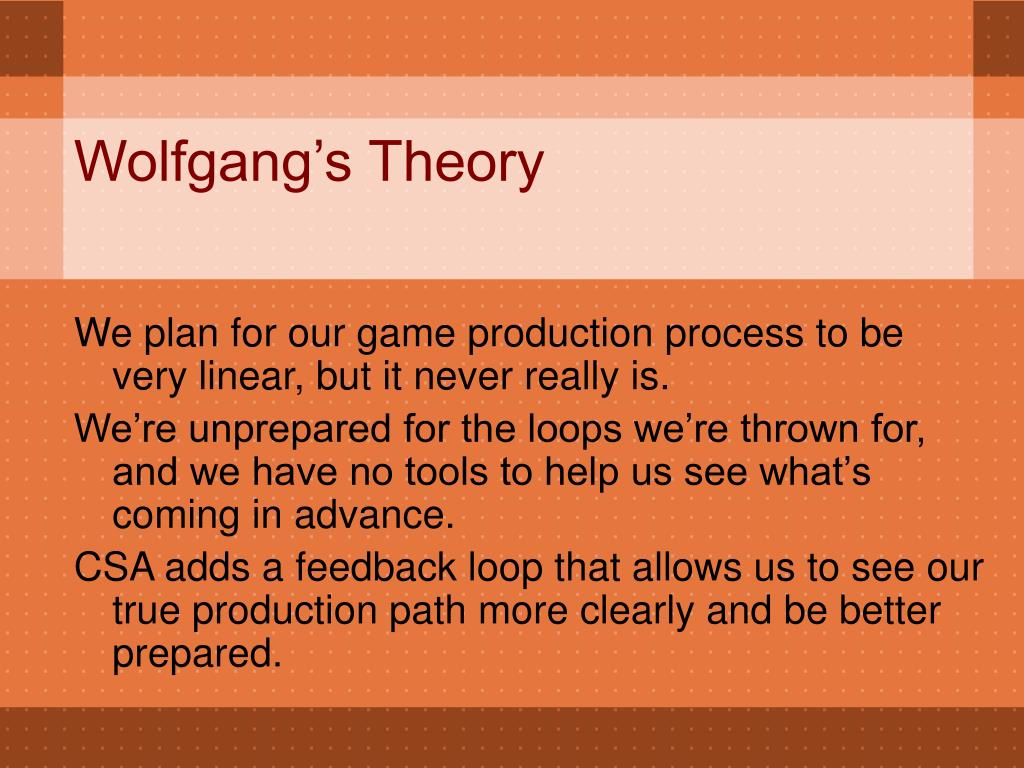 Wolfgang’s Theory

We plan for our game production process to be very linear, but it never really is.

We’re unprepared for the loops we’re thrown for, and we have no tools to help us see what’s coming in advance.

CSA adds a feedback loop that allows us to see our true production path more clearly and be better prepared.